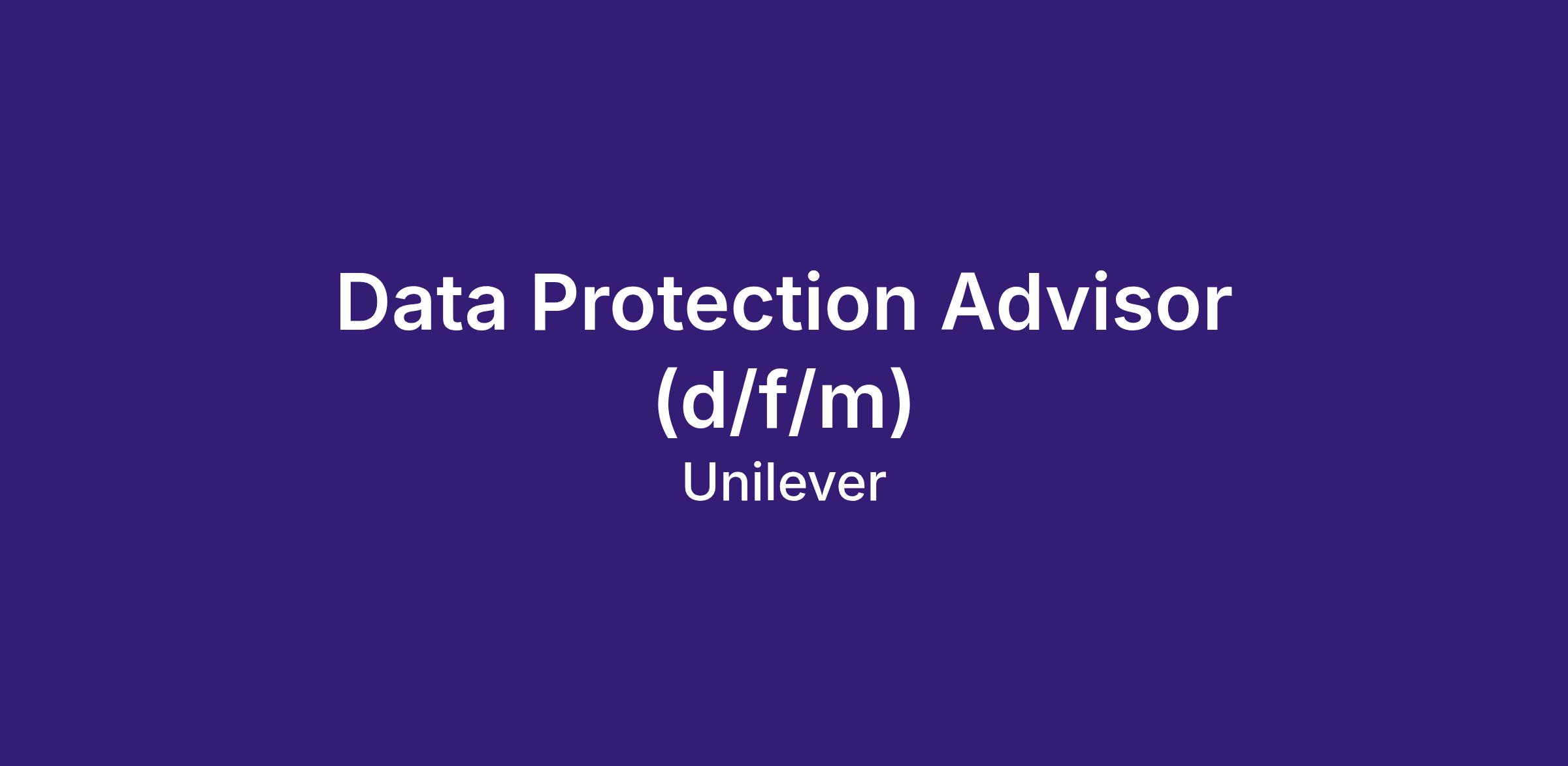 Data Protection Advisor (d/f/m)

Unilever